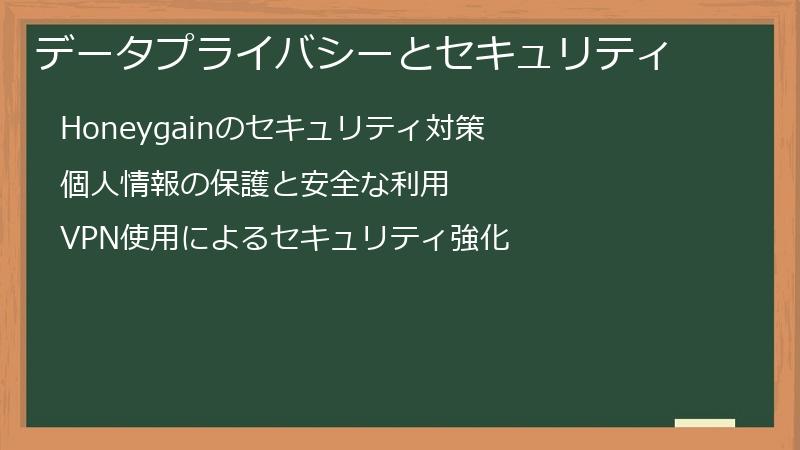 データプライバシーとセキュリティ

Honeygainのセキュリティ対策

個人情報の保護と安全な利用

VPN使用によるセキュリティ強化